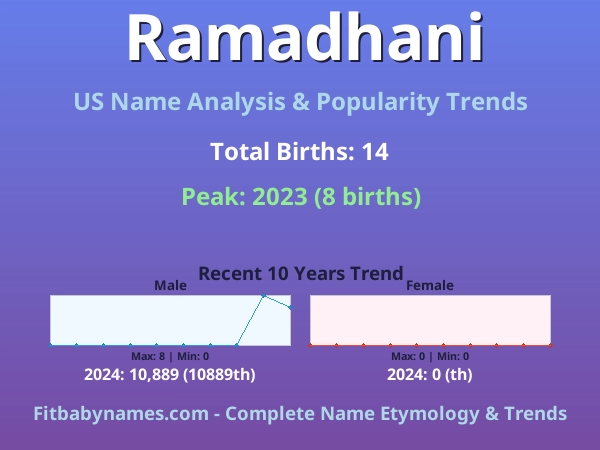 Ramadhani

US Name Analysis & Popularity Trends

Total Births: 14

Peak: 2023 (8 births)

Recent 10 Years Trend

Male

Max: 8 | Min: 0

2024: 10,889 (10889th)

Female

Max: 0 | Min: 0

2024: 0 (th)

Fitbabynames.com - Complete Name Etymology & Trends